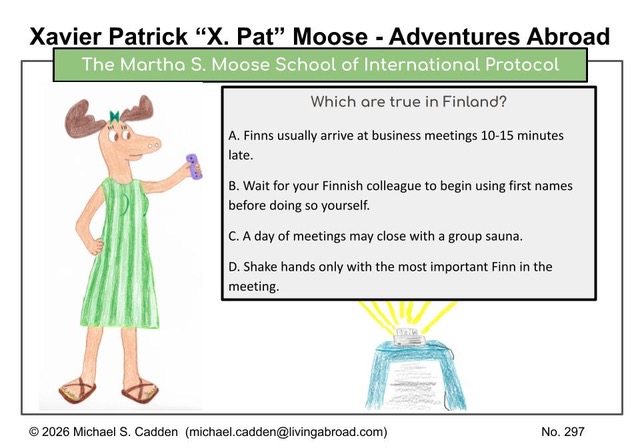 Xavier Patrick “X. Pat” Moose - Adventures Abroad

The Martha S. Moose School of International Protocol

Which are true in Finland?

A. Finns usually arrive at business meetings 10-15 minutes late.

B. Wait for your Finnish colleague to begin using first names before doing so yourself.

C. A day of meetings may close with a group sauna.

D. Shake hands only with the most important Finn in the meeting.

© 2026 Michael S. Cadden (michael.cadden@livingabroad.com)

No. 297